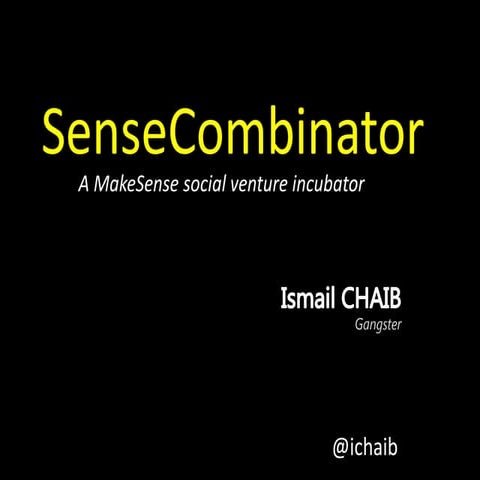 SenseCombinator

A MakeSense social venture incubator

Ismail CHAIB

Gangster

@ichaib